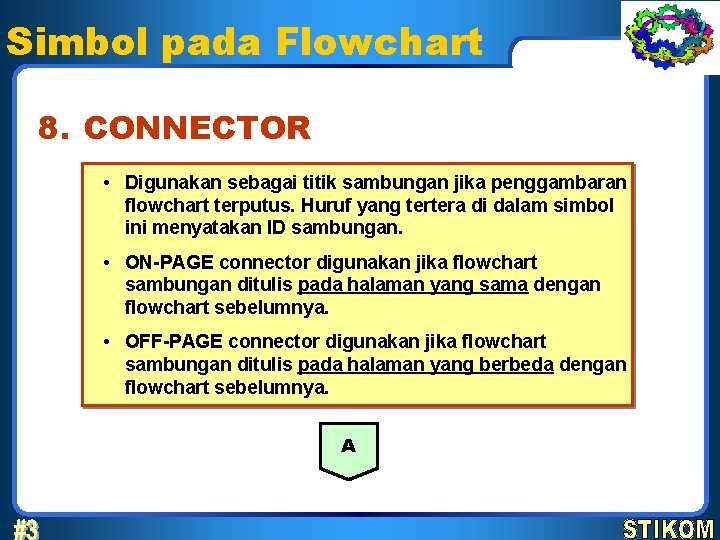 Simbol pada Flowchart

8. CONNECTOR

• Digunakan sebagai titik sambungan jika penggambaran flowchart terputus. Huruf yang tertera di dalam simbol ini menyatakan ID sambungan.

• ON-PAGE connector digunakan jika flowchart sambungan ditulis pada halaman yang sama dengan flowchart sebelumnya.

• OFF-PAGE connector digunakan jika flowchart sambungan ditulis pada halaman yang berbeda dengan flowchart sebelumnya.

A

#3

STIKOM